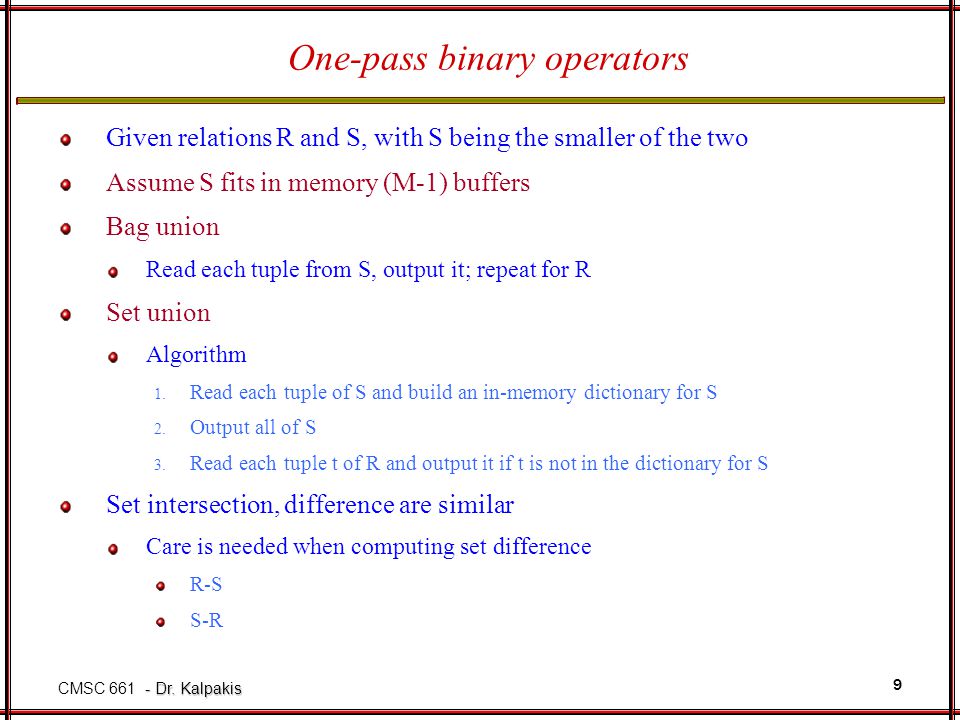 One-pass binary operators

Given relations R and S, with S being the smaller of the two

Assume S fits in memory (M-1) buffers

Bag union

Read each tuple from S, output it; repeat for R

Set union

Algorithm

1. Read each tuple of S and build an in-memory dictionary for S

2. Output all of S

3. Read each tuple t of R and output it if t is not in the dictionary for S

Set intersection, difference are similar

Care is needed when computing set difference

R-S

S-R

CMSC 661 - Dr. Kalpakis

9